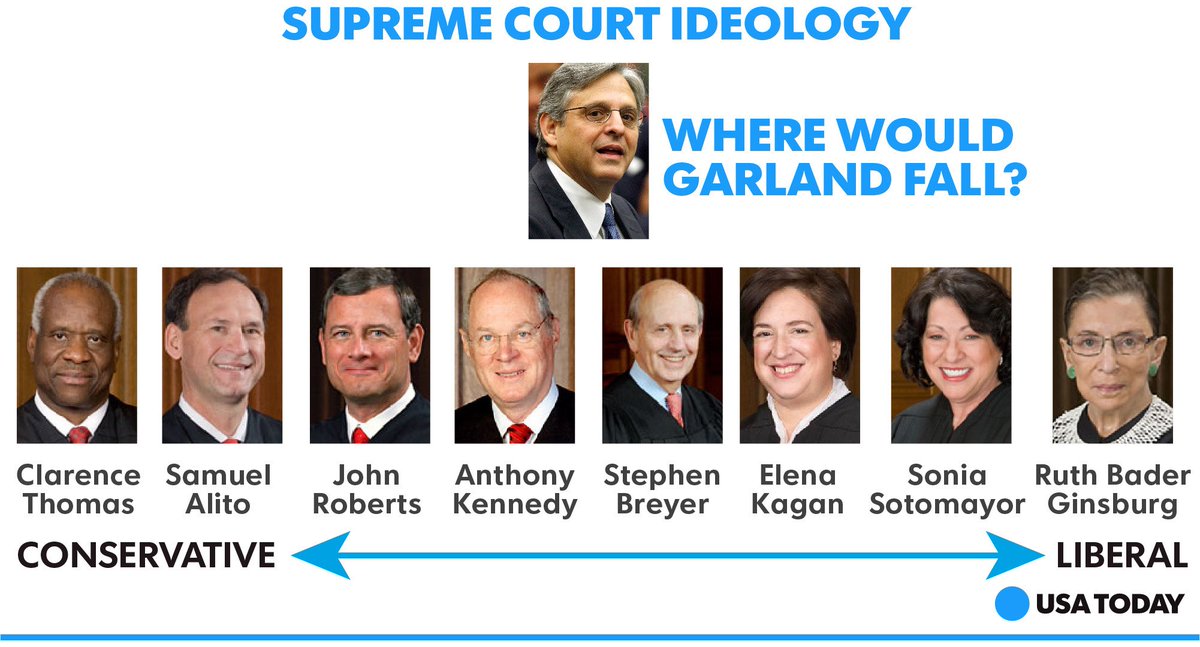 SUPREME COURT IDEOLOGY

WHERE WOULD GARLAND FALL?

Clarence Thomas

Samuel Alito

John Roberts

Anthony Kennedy

Stephen Breyer

Elena Kagan

Sonia Sotomayor

Ruth Bader Ginsburg

CONSERVATIVE

LIBERAL

USA TODAY